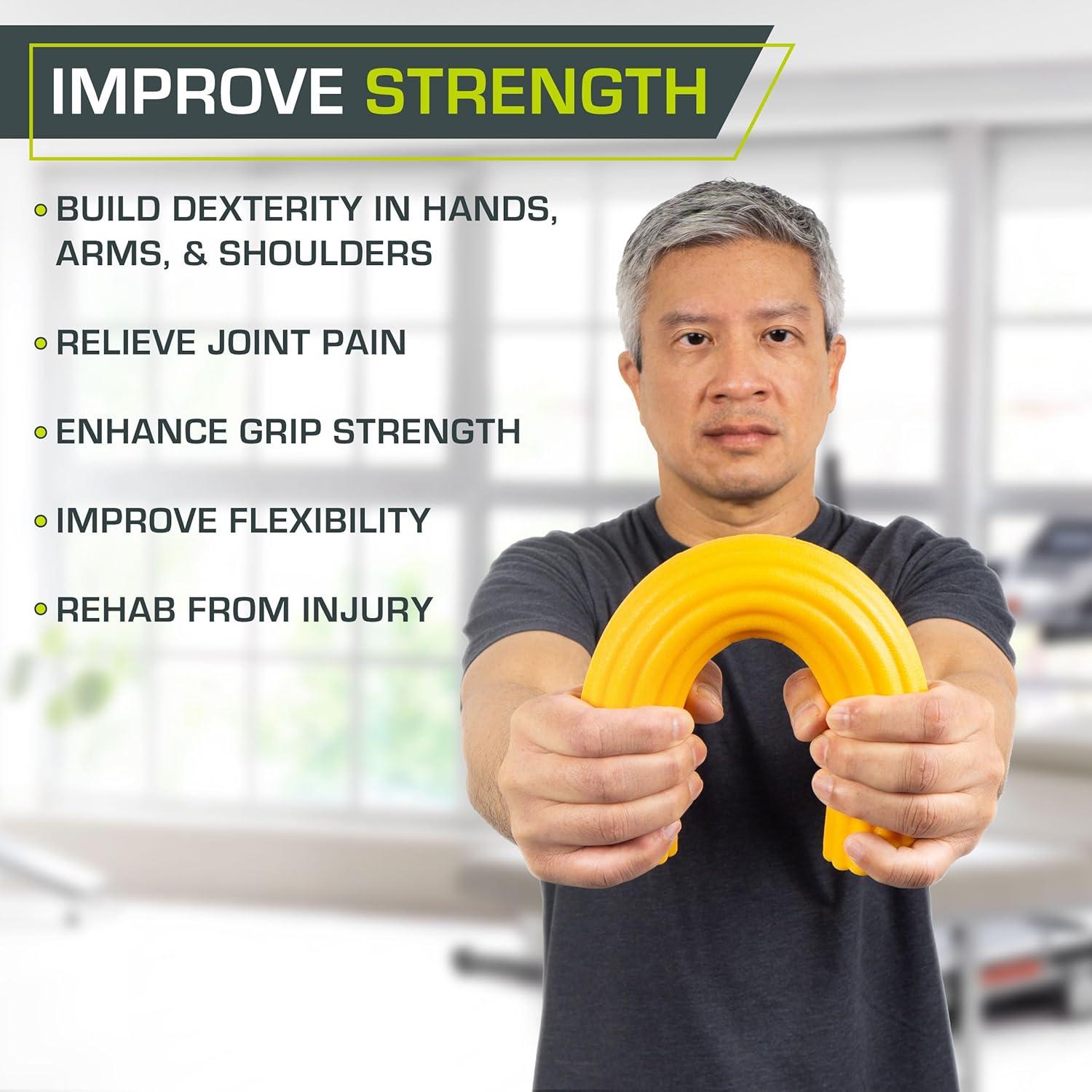 IMPROVE STRENGTH

• BUILD DEXTERITY IN HANDS, ARMS, & SHOULDERS

• RELIEVE JOINT PAIN

• ENHANCE GRIP STRENGTH

• IMPROVE FLEXIBILITY

• REHAB FROM INJURY